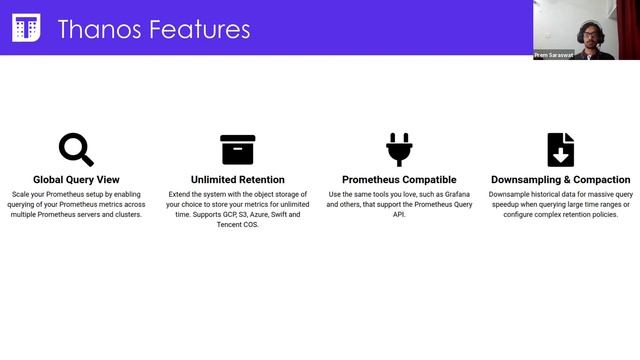 Thanos Features

Prem Saraswat

Global Query View
Scale your Prometheus setup by enabling querying of your Prometheus metrics across multiple Prometheus servers and clusters.

Unlimited Retention
Extend the system with the object storage of your choice to store your metrics for unlimited time. Supports GCP, S3, Azure, Swift and Tencent COS.

Prometheus Compatible
Use the same tools you love, such as Grafana and others, that support the Prometheus Query API.

Downsampling & Compaction
Downsample historical data for massive query speedup when querying large time ranges or configure complex retention policies.